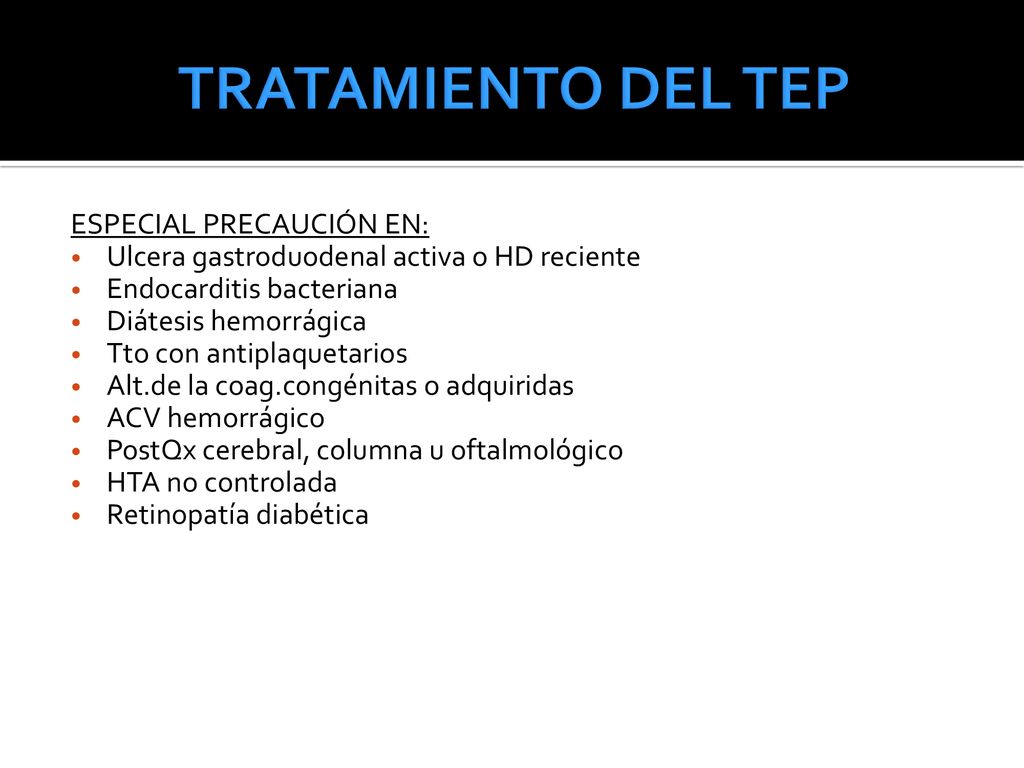 TRATAMIENTO DEL TEP

ESPECIAL PRECAUCIÓN EN:
- Ulcera gastroduodenal activa o HD reciente
- Endocarditis bacteriana
- Diátesis hemorrágica
- Tto con antiplaquetarios
- Alt.de la coag.congénitas o adquiridas
- ACV hemorrágico
- PostQx cerebral, columna u oftalmológico
- HTA no controlada
- Retinopatía diabética